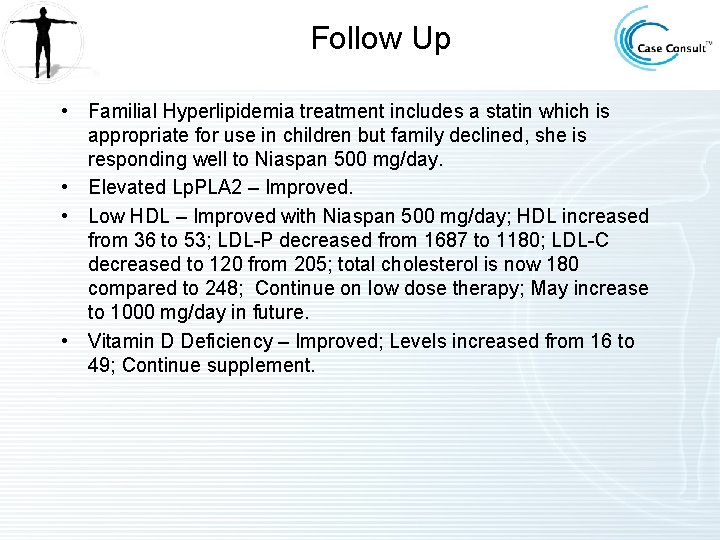 Follow Up

Case Consult™

• Familial Hyperlipidemia treatment includes a statin which is appropriate for use in children but family declined, she is responding well to Niaspan 500 mg/day.

• Elevated LpPLA2 – Improved.

• Low HDL – Improved with Niaspan 500 mg/day; HDL increased from 36 to 53; LDL-P decreased from 1687 to 1180; LDL-C decreased to 120 from 205; total cholesterol is now 180 compared to 248; Continue on low dose therapy; May increase to 1000 mg/day in future.

• Vitamin D Deficiency – Improved; Levels increased from 16 to 49; Continue supplement.